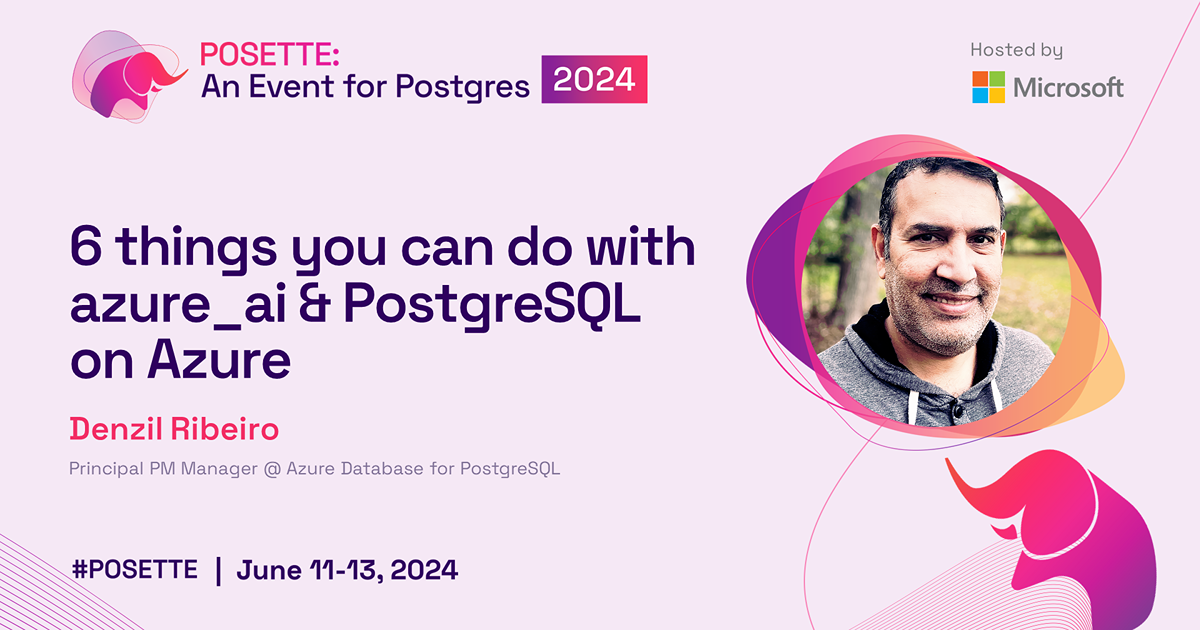 POSETTE:
An Event for Postgres 2024

Hosted by
Microsoft

6 things you can do with azure_ai & PostgreSQL on Azure

Denzil Ribeiro

Principal PM Manager @ Azure Database for PostgreSQL

#POSETTE | June 11-13, 2024